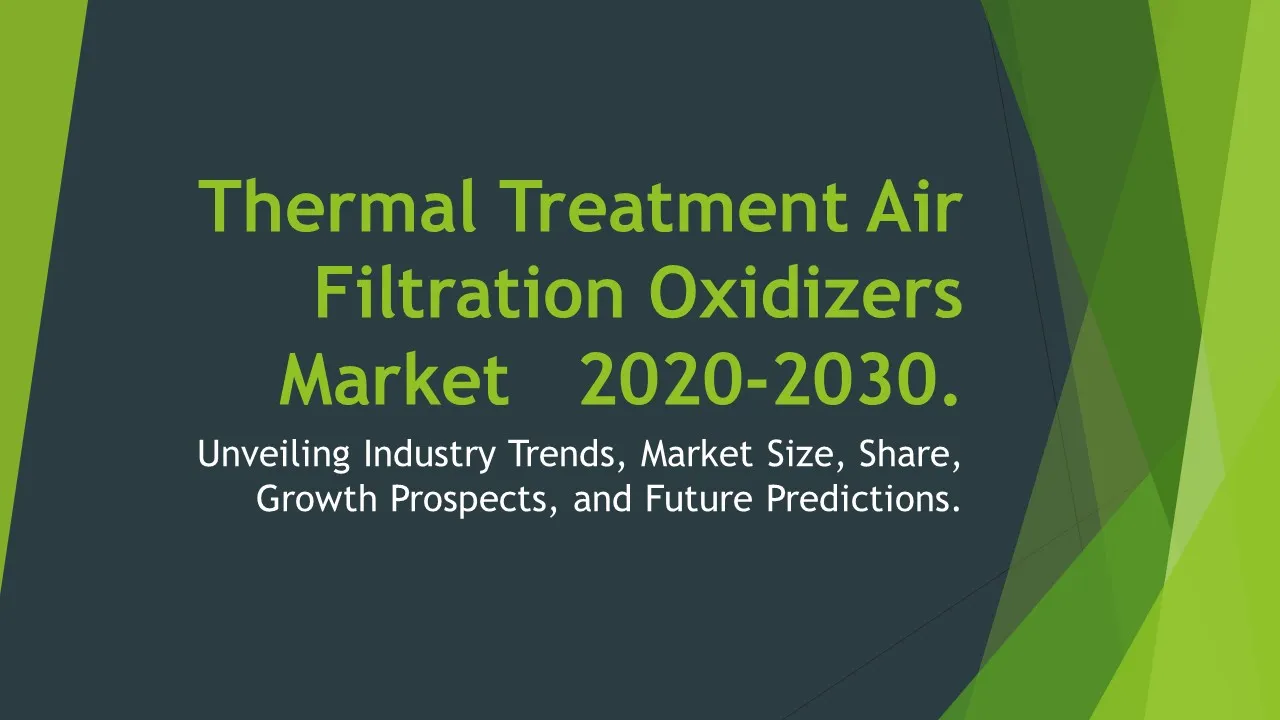 Thermal Treatment Air Filtration Oxidizers Market 2020-2030.

Unveiling Industry Trends, Market Size, Share, Growth Prospects, and Future Predictions.